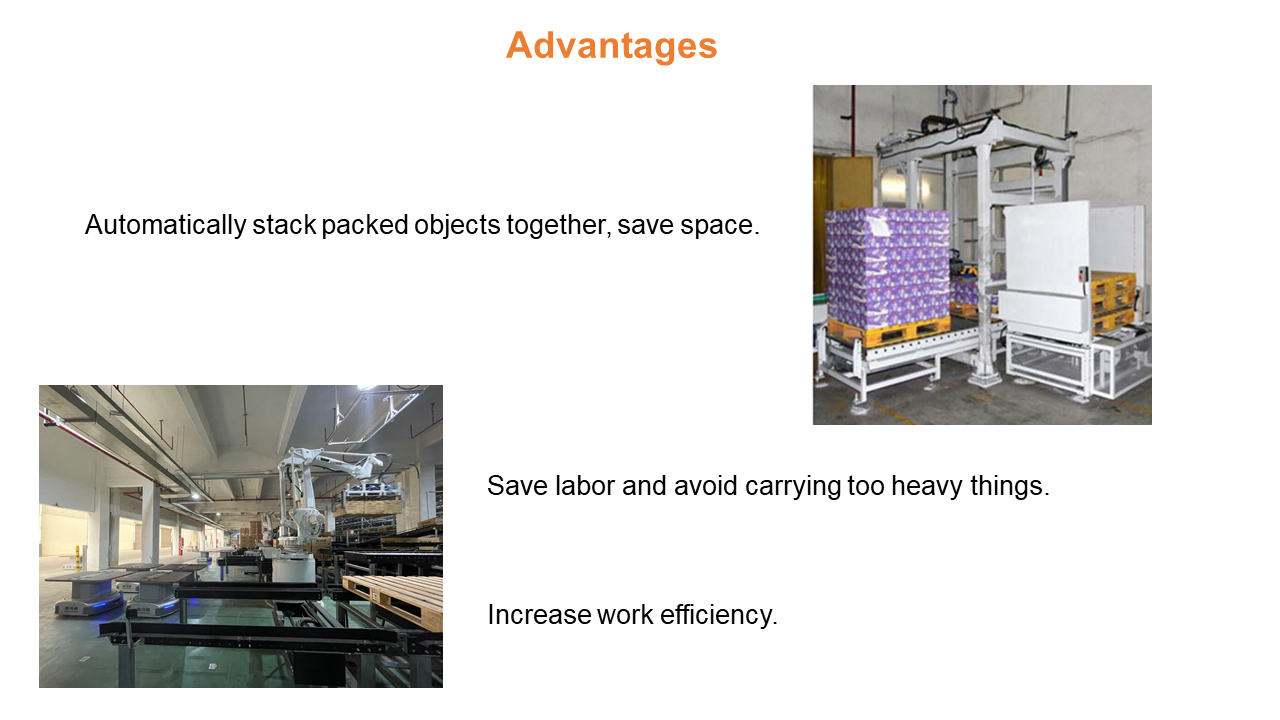 Advantages

Automatically stack packed objects together, save space.

Save labor and avoid carrying too heavy things.

Increase work efficiency.